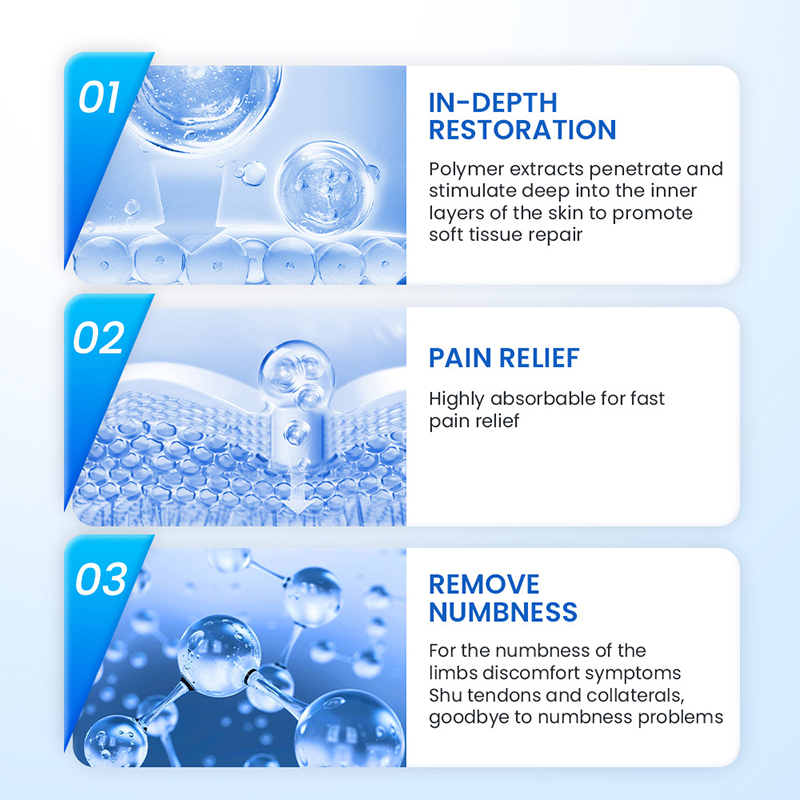 01

IN-DEPTH RESTORATION

Polymer extracts penetrate and stimulate deep into the inner layers of the skin to promote soft tissue repair

02

PAIN RELIEF

Highly absorbable for fast pain relief

03

REMOVE NUMBNESS

For the numbness of the limbs discomfort symptoms Shu tendons and collaterals, goodbye to numbness problems